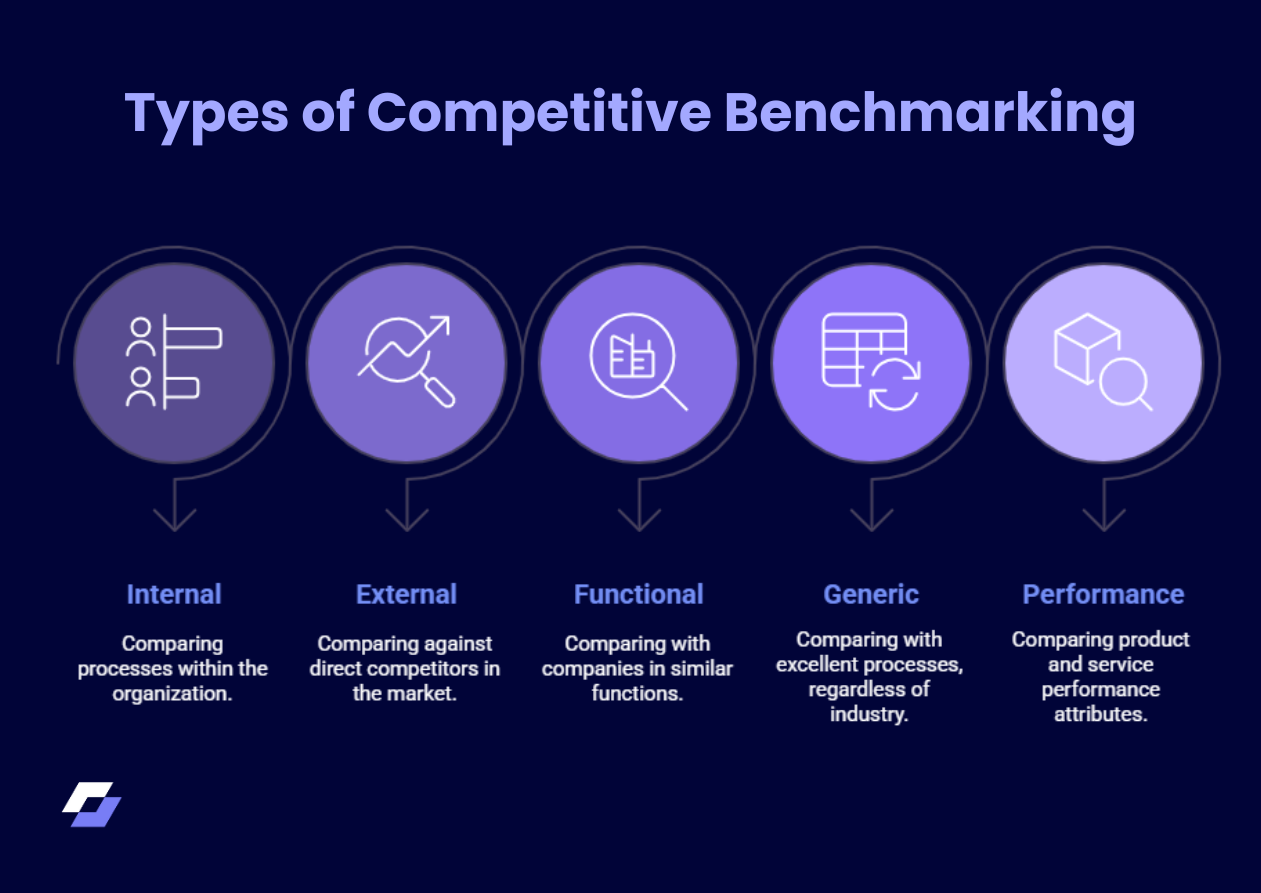 Types of Competitive Benchmarking

Internal

Comparing processes within the organization.

External

Comparing against direct competitors in the market.

Functional

Comparing with companies in similar functions.

Generic

Comparing with excellent processes, regardless of industry.

Performance

Comparing product and service performance attributes.